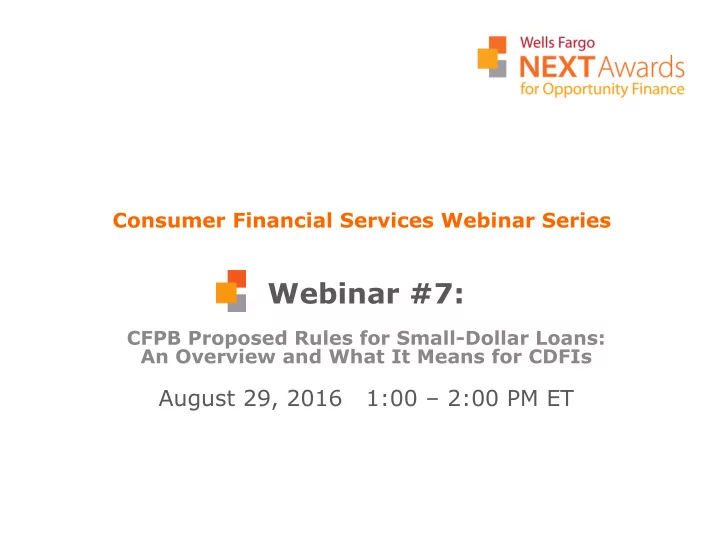 Wells Fargo
NEXT Awards
for Opportunity Finance

Consumer Financial Services Webinar Series

Webinar #7:

CFPB Proposed Rules for Small-Dollar Loans:
An Overview and What It Means for CDFIs

August 29, 2016 1:00 – 2:00 PM ET